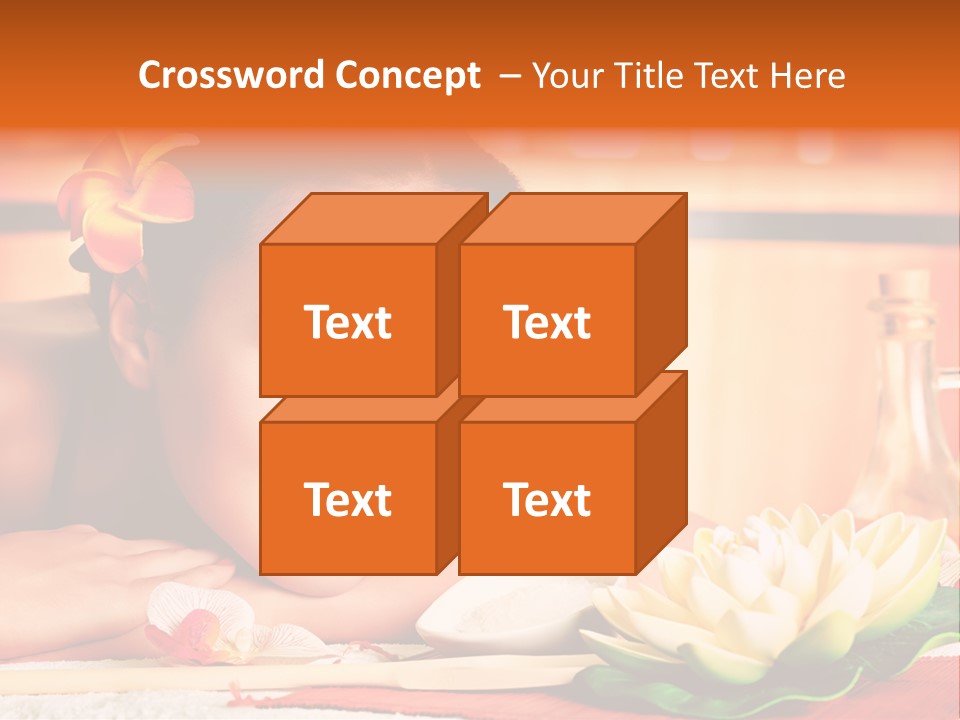 Crossword Concept – Your Title Text Here

Text

Text

Text

Text